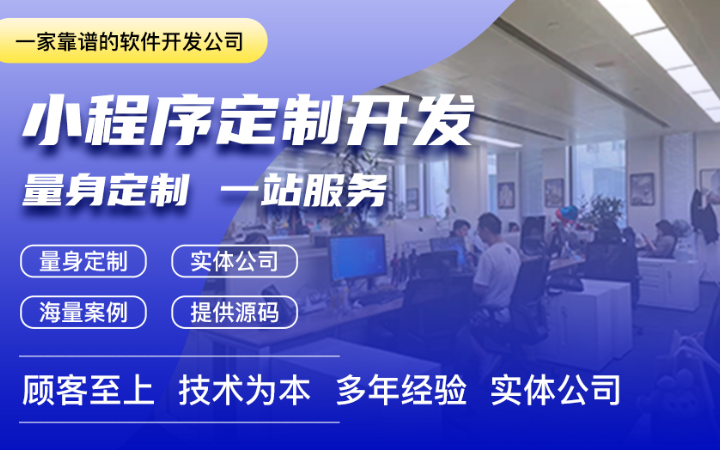 一家靠谱的软件开发公司

小程序定制开发

量身定制 一站服务

量身定制
实体公司
海量案例
提供源码

顾客至上 技术为本 多年经验 实体公司